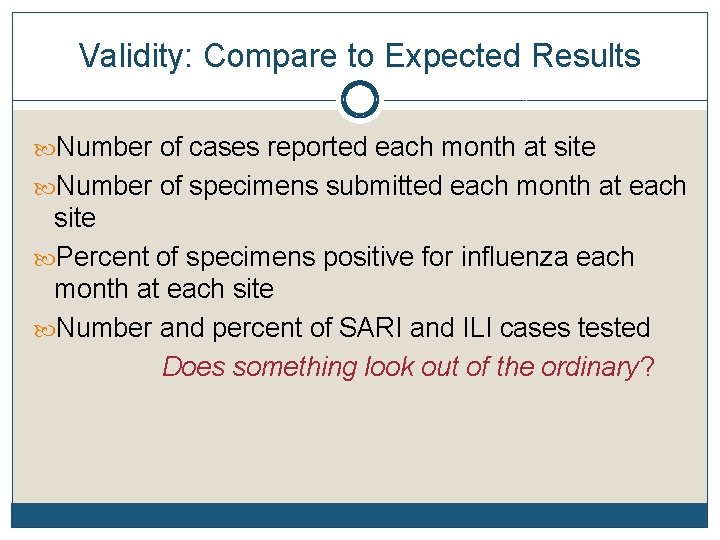 Validity: Compare to Expected Results

Number of cases reported each month at site

Number of specimens submitted each month at each site

Percent of specimens positive for influenza each month at each site

Number and percent of SARI and ILI cases tested

Does something look out of the ordinary?